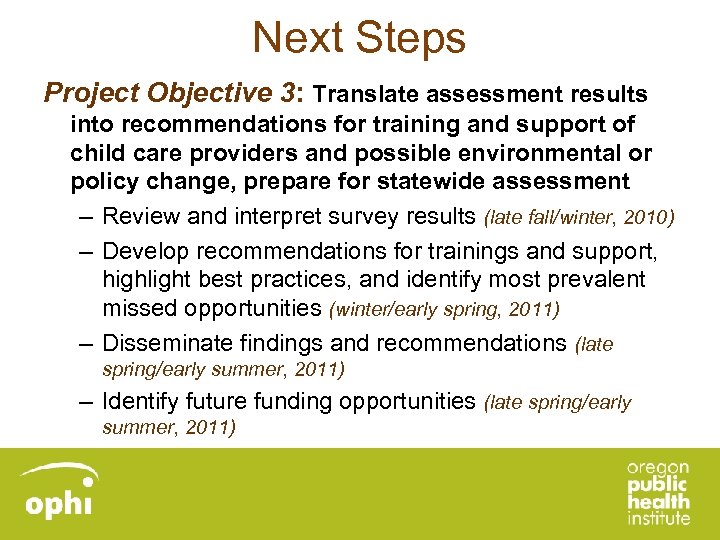 Next Steps

Project Objective 3: Translate assessment results into recommendations for training and support of child care providers and possible environmental or policy change, prepare for statewide assessment

– Review and interpret survey results (late fall/winter, 2010)
– Develop recommendations for trainings and support, highlight best practices, and identify most prevalent missed opportunities (winter/early spring, 2011)
– Disseminate findings and recommendations (late spring/early summer, 2011)
– Identify future funding opportunities (late spring/early summer, 2011)

ophi

oregon public health institute